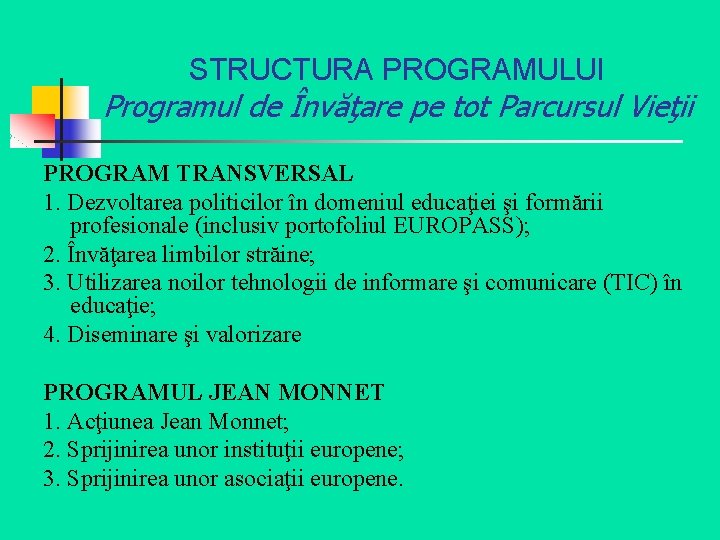 STRUCTURA PROGRAMULUI
Programul de Învăţare pe tot Parcursul Vieţii

PROGRAM TRANSVERSAL
1. Dezvoltarea politicilor în domeniul educaţiei şi formării profesionale (inclusiv portofoliul EUROPASS);
2. Învăţarea limbilor străine;
3. Utilizarea noilor tehnologii de informare şi comunicare (TIC) în educaţie;
4. Diseminare şi valorizare

PROGRAMUL JEAN MONNET
1. Acţiunea Jean Monnet;
2. Sprijinirea unor instituţii europene;
3. Sprijinirea unor asociaţii europene.